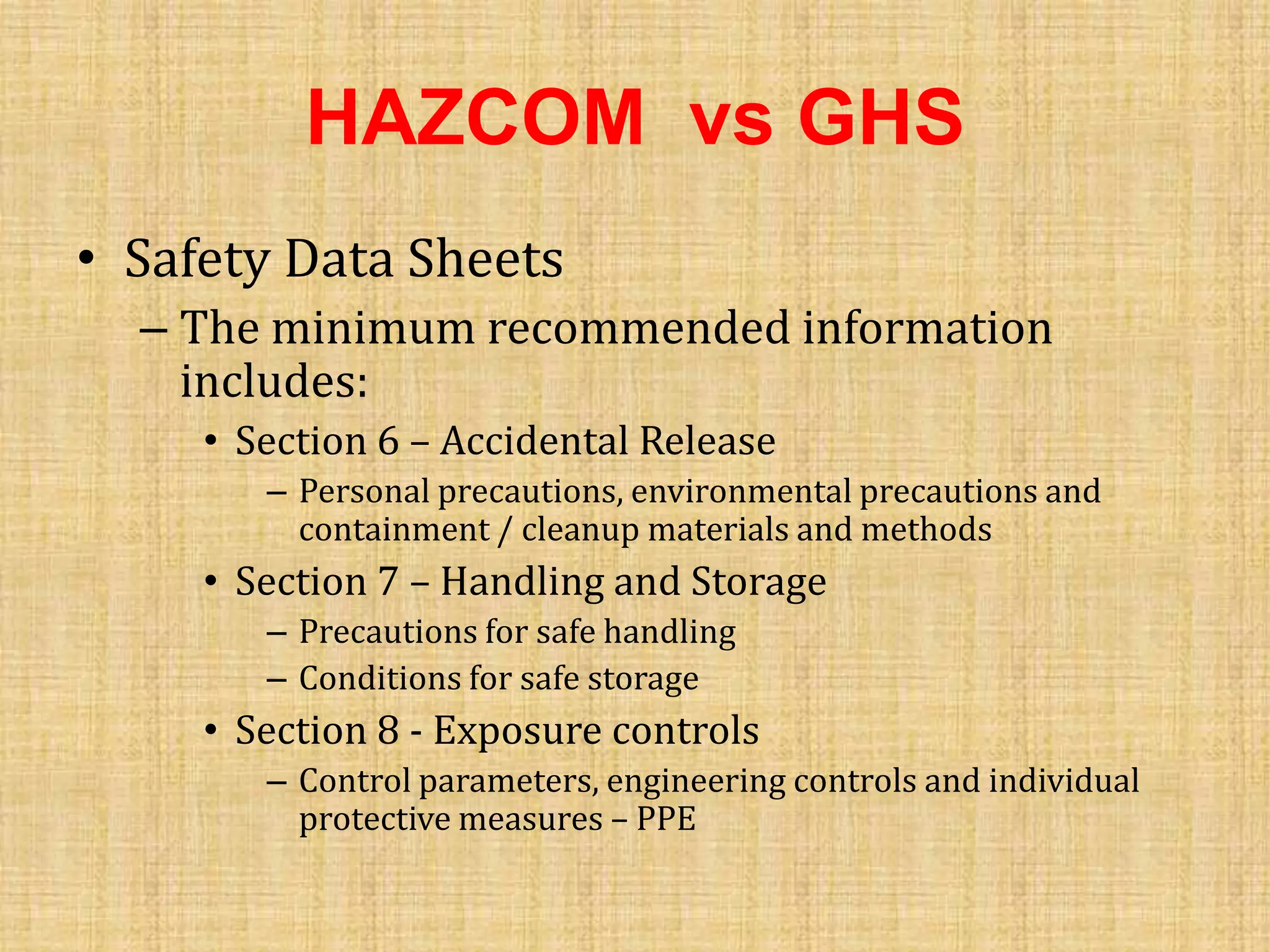 HAZCOM vs GHS

• Safety Data Sheets
– The minimum recommended information includes:
• Section 6 – Accidental Release
– Personal precautions, environmental precautions and containment / cleanup materials and methods
• Section 7 – Handling and Storage
– Precautions for safe handling
– Conditions for safe storage
• Section 8 - Exposure controls
– Control parameters, engineering controls and individual protective measures – PPE